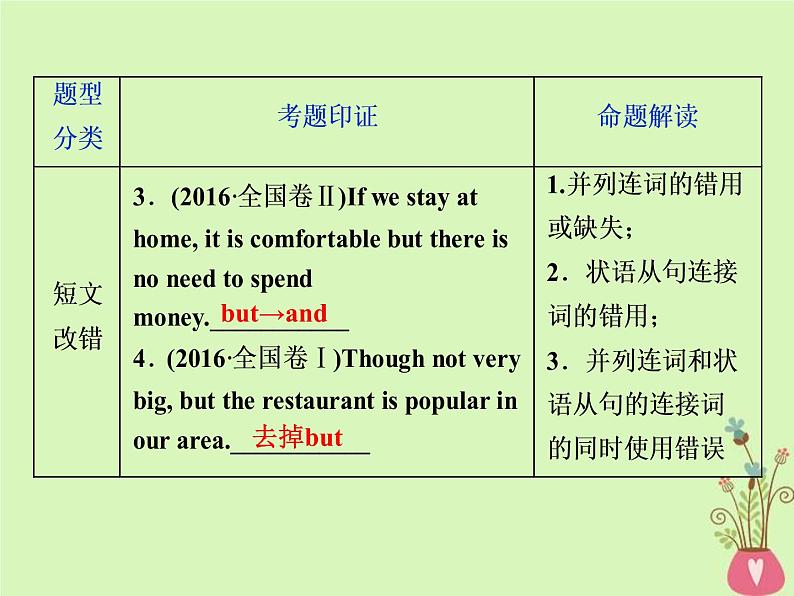 | 题型分类 | 考题印证 | 命题解读 |
|---|---|---|
| 短文改错 | 3．(2016·全国卷Ⅱ)If we stay at home, it is comfortable but there is no need to spend money.\_\_but→and\_\_ 4．(2016·全国卷Ⅰ)Though not very big, but the restaurant is popular in our area.\_\_去掉but\_\_ | 1.并列连词的错用或缺失； 2．状语从句连接词的错用； 3．并列连词和状语从句的连接词的同时使用错误 |